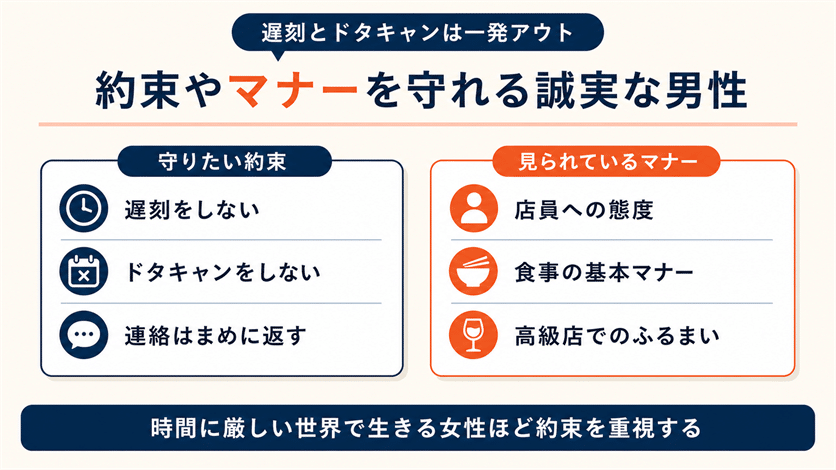 遅刻とドタキャンは一発アウト

約束やマナーを守れる誠実な男性

守りたい約束

遅刻をしない

ドタキャンをしない

連絡はまめに返す

見られているマナー

店員への態度

食事の基本マナー

高級店でのふるまい

時間に厳しい世界で生きる女性ほど約束を重視する